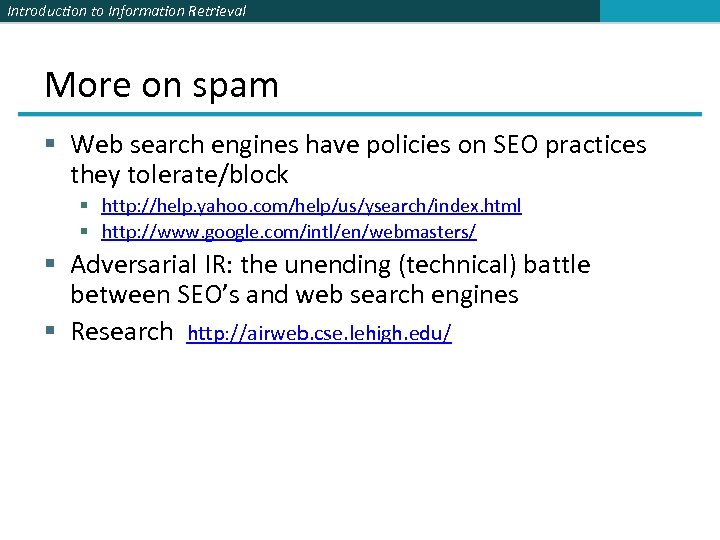 Introduction to Information Retrieval

More on spam

▪ Web search engines have policies on SEO practices they tolerate/block
▪ http://help.yahoo.com/help/us/ysearch/index.html
▪ http://www.google.com/intl/en/webmasters/
▪ Adversarial IR: the unending (technical) battle between SEO's and web search engines
▪ Research http://airweb.cse.lehigh.edu/